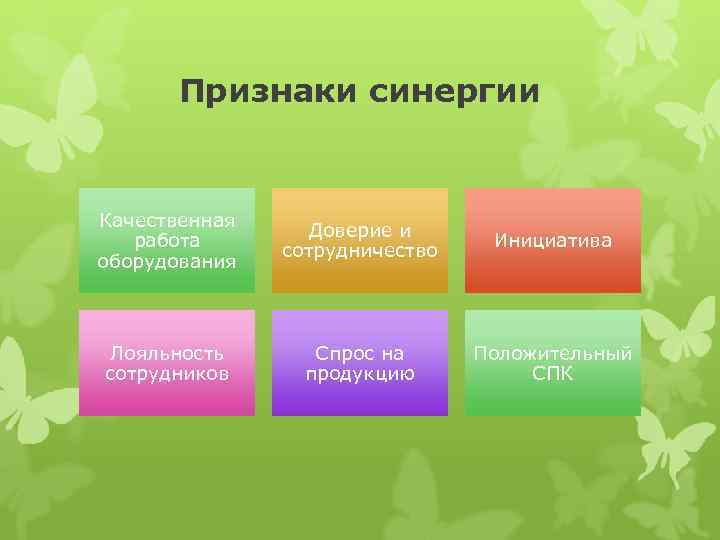 Признаки синергии

Качественная работа оборудования

Доверие и сотрудничество

Инициатива

Лояльность сотрудников

Спрос на продукцию

Положительный СПК